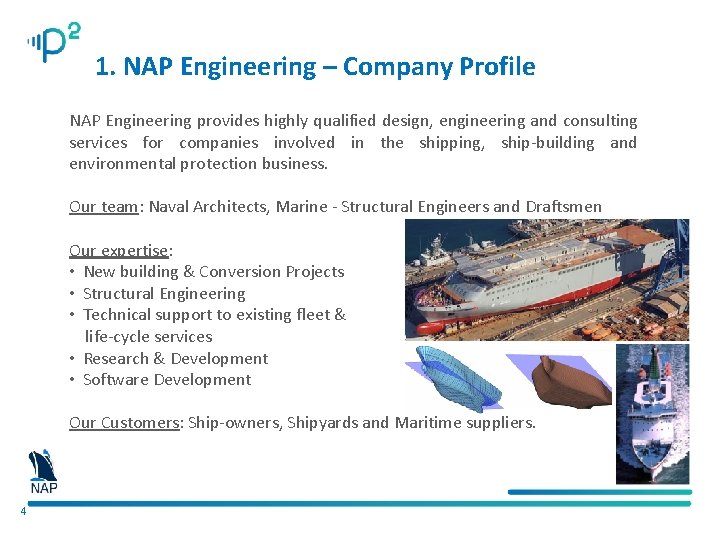 P²

1. NAP Engineering – Company Profile

NAP Engineering provides highly qualified design, engineering and consulting services for companies involved in the shipping, ship-building and environmental protection business.

Our team: Naval Architects, Marine - Structural Engineers and Draftsmen

Our expertise:
• New building & Conversion Projects
• Structural Engineering
• Technical support to existing fleet & life-cycle services
• Research & Development
• Software Development

Our Customers: Ship-owners, Shipyards and Maritime suppliers.

NAP

4